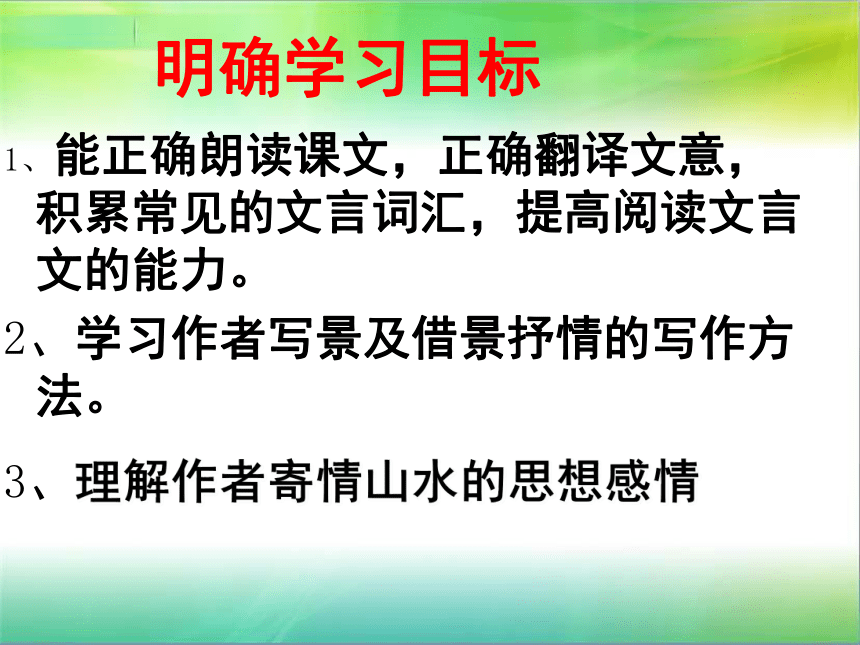 明确学习目标

1、能正确朗读课文，正确翻译文意，积累常见的文言词汇，提高阅读文言文的能力。

2、学习作者写景及借景抒情的写作方法。

3、理解作者寄情山水的思想感情